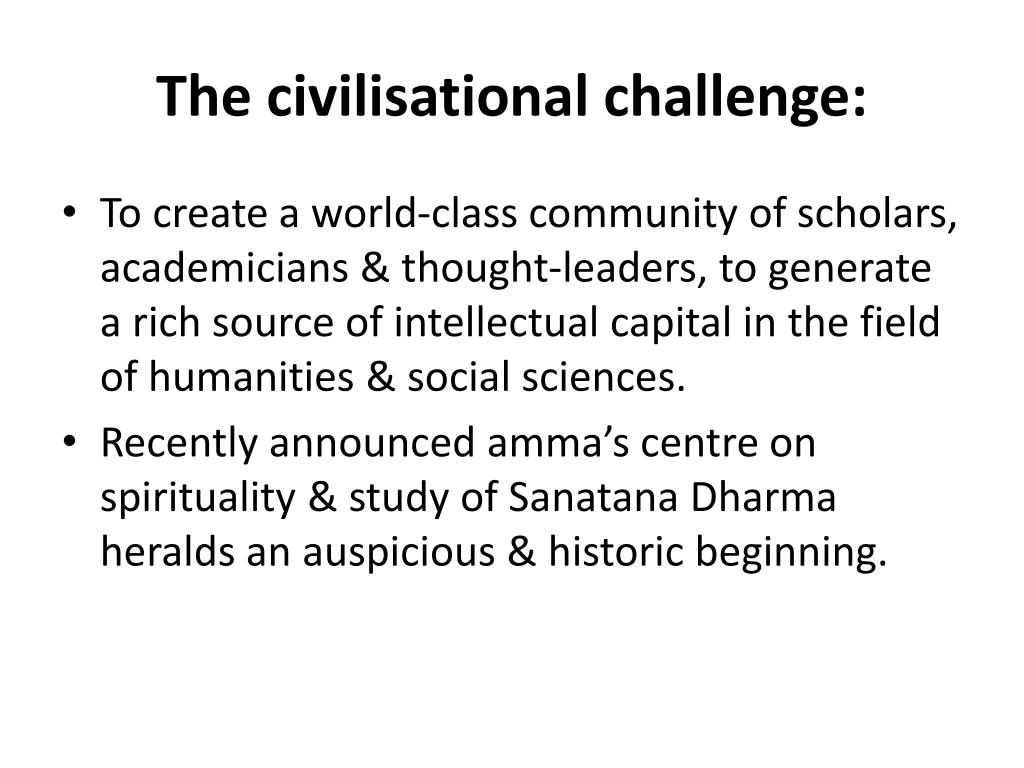 The civilisational challenge:

• To create a world-class community of scholars, academicians & thought-leaders, to generate a rich source of intellectual capital in the field of humanities & social sciences.
• Recently announced amma's centre on spirituality & study of Sanatana Dharma heralds an auspicious & historic beginning.